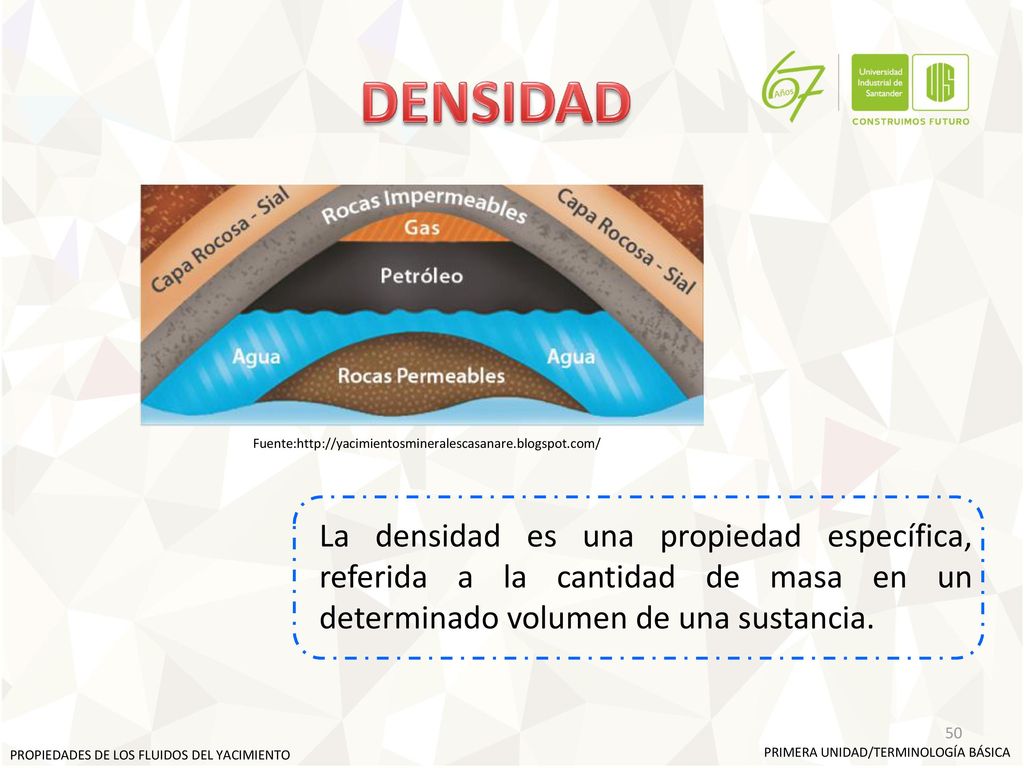 DENSIDAD

67 Años

Universidad Industrial de Santander

UIS

CONSTRUIMOS FUTURO

Capa Rocosa - Sial

Rocas Impermeables

Capa Rocosa - Sial

Gas

Petróleo

Agua

Agua

Rocas Permeables

Fuente:http://yacimientosmineralescasanare.blogspot.com/

La densidad es una propiedad específica, referida a la cantidad de masa en un determinado volumen de una sustancia.

50

PROPIEDADES DE LOS FLUIDOS DEL YACIMIENTO

PRIMERA UNIDAD/TERMINOLOGÍA BÁSICA